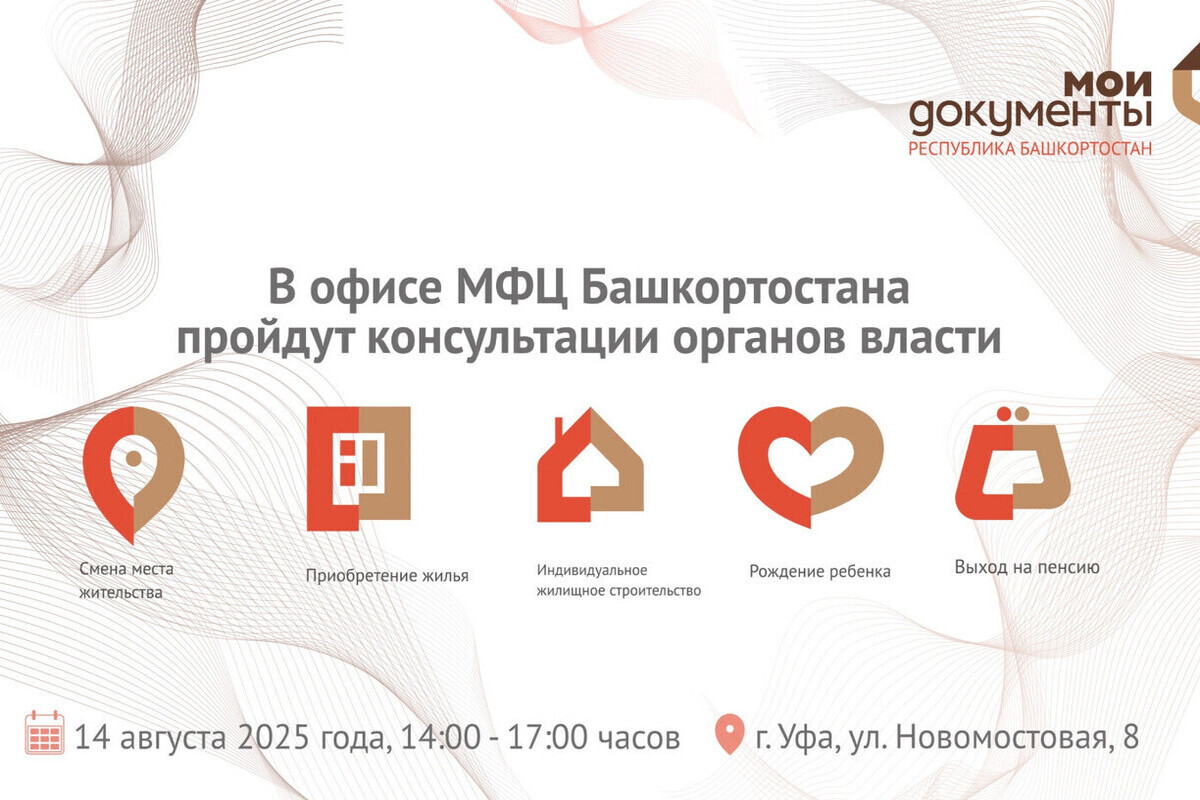 мои
документы
РЕСПУБЛИКА БАШКОРТОСТАН

В офисе МФЦ Башкортостана пройдут консультации органов власти

Смена места жительства

Приобретение жилья

Индивидуальное жилищное строительство

Рождение ребенка

Выход на пенсию

14 августа 2025 года, 14:00 - 17:00 часов

г. Уфа, ул. Новомостовая, 8